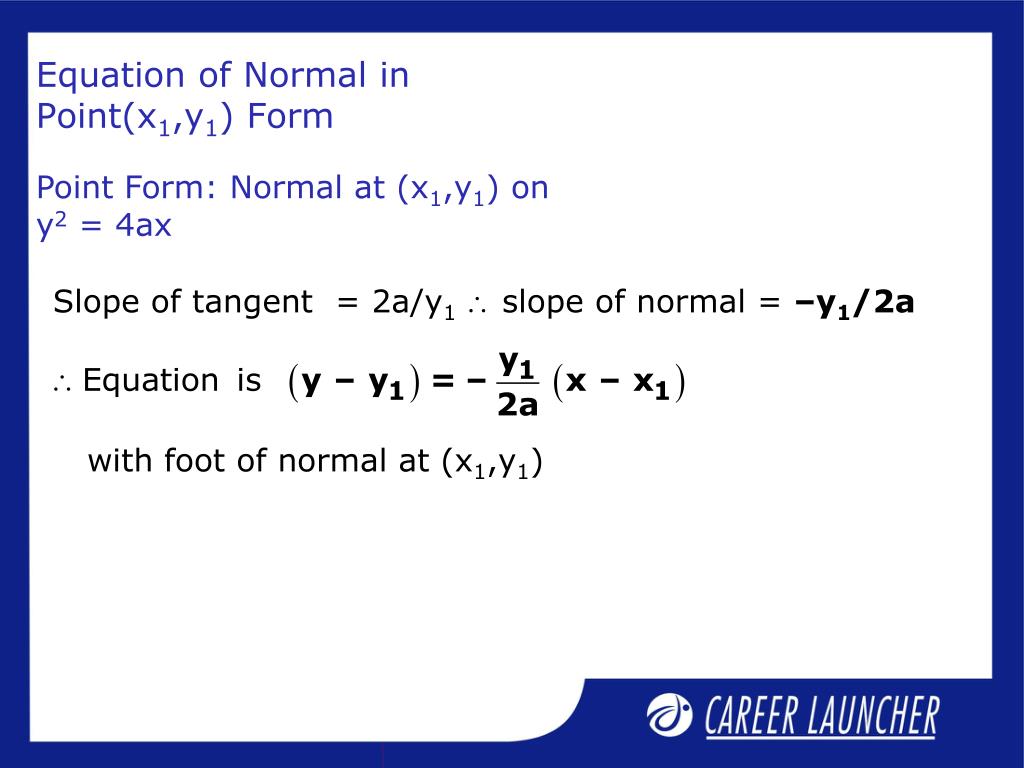 Equation of Normal in Point($x_1$,$y_1$) Form

Point Form: Normal at ($x_1$,$y_1$) on $y^2 = 4ax$

Slope of tangent = $2a/y_1$ $\therefore$ slope of normal = $-y_1/2a$

$\therefore$ Equation is $(y - y_1) = -\frac{y_1}{2a}(x - x_1)$

with foot of normal at ($x_1$,$y_1$)

CAREER LAUNCHER